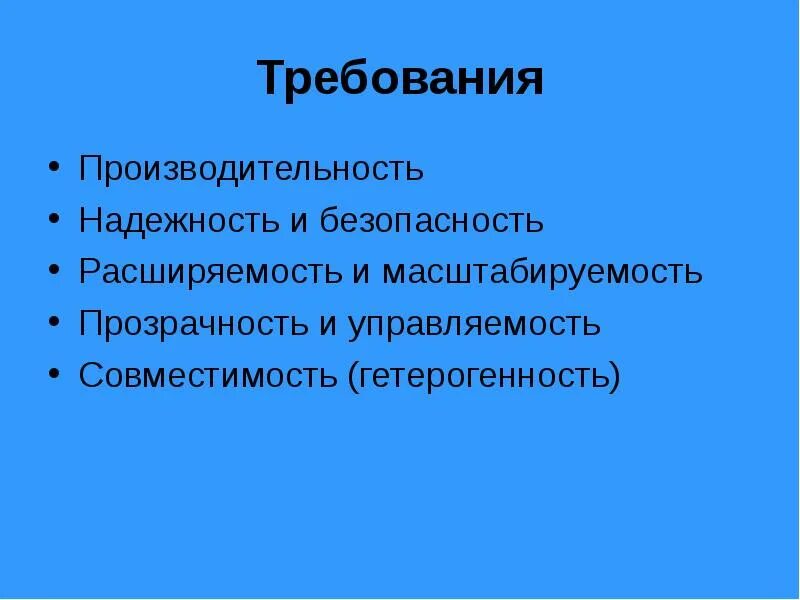 Требования

• Производительность
• Надежность и безопасность
• Расширяемость и масштабируемость
• Прозрачность и управляемость
• Совместимость (гетерогенность)